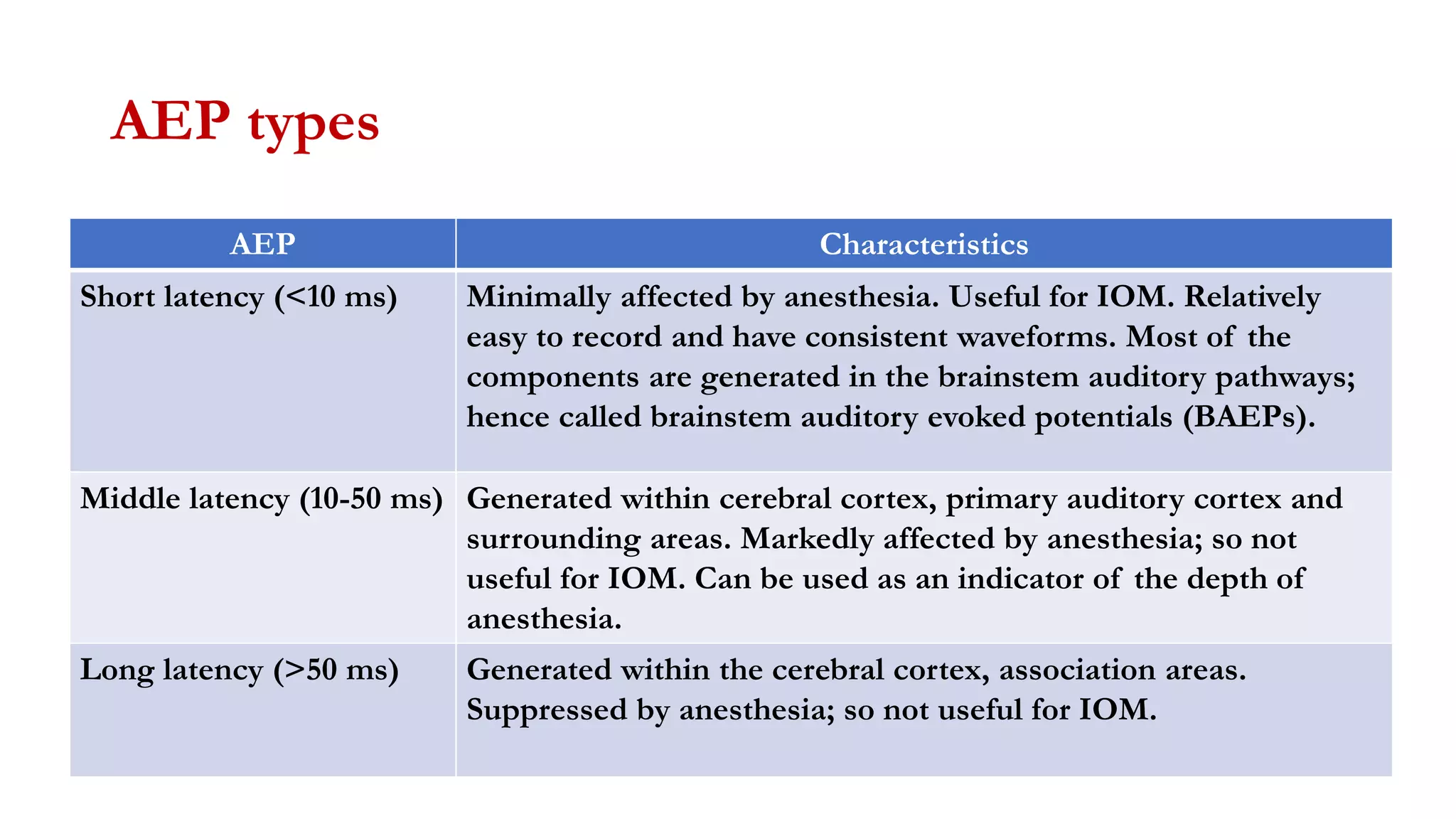 AEP types

| AEP | Characteristics |
|---|---|
| Short latency (<10 ms) | Minimally affected by anesthesia. Useful for IOM. Relatively easy to record and have consistent waveforms. Most of the components are generated in the brainstem auditory pathways; hence called brainstem auditory evoked potentials (BAEPs). |
| Middle latency (10-50 ms) | Generated within cerebral cortex, primary auditory cortex and surrounding areas. Markedly affected by anesthesia; so not useful for IOM. Can be used as an indicator of the depth of anesthesia. |
| Long latency (>50 ms) | Generated within the cerebral cortex, association areas. Suppressed by anesthesia; so not useful for IOM. |